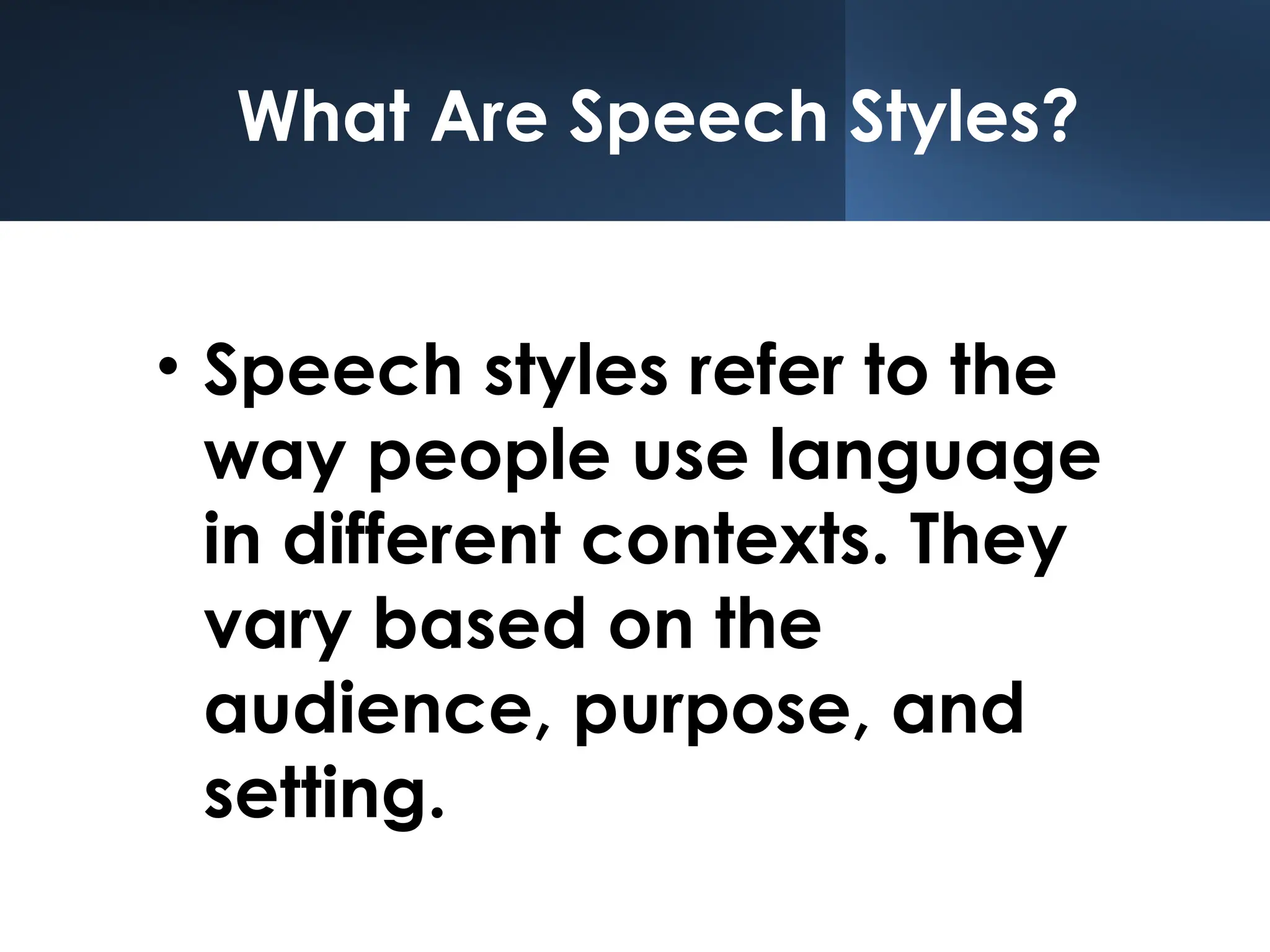 What Are Speech Styles?

• Speech styles refer to the way people use language in different contexts. They vary based on the audience, purpose, and setting.